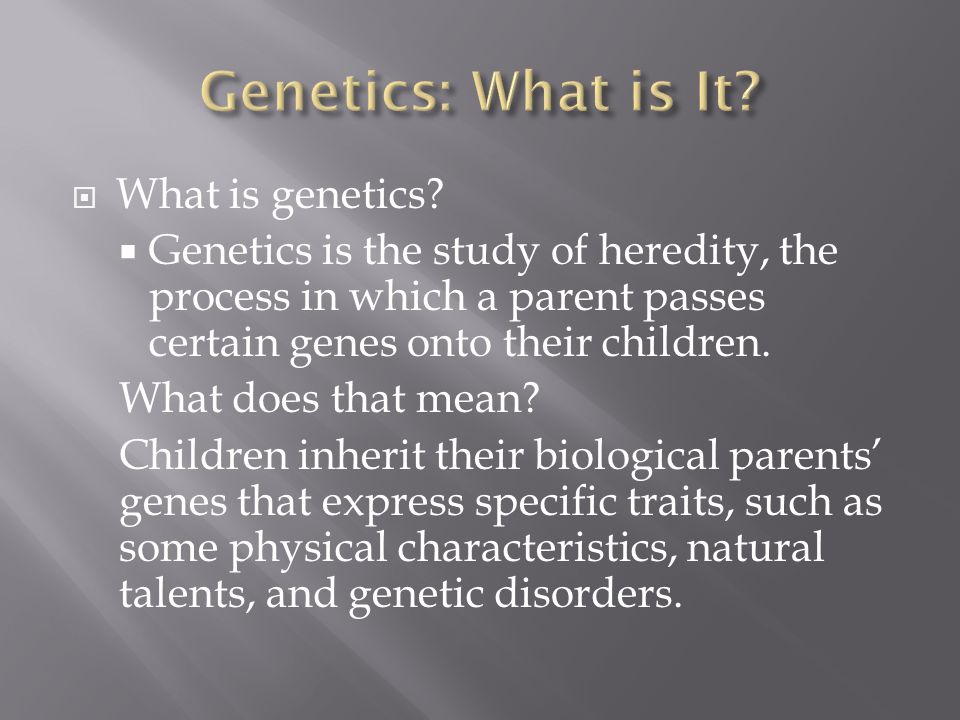 Genetics: What is It?

What is genetics?

Genetics is the study of heredity, the process in which a parent passes certain genes onto their children.

What does that mean?

Children inherit their biological parents' genes that express specific traits, such as some physical characteristics, natural talents, and genetic disorders.